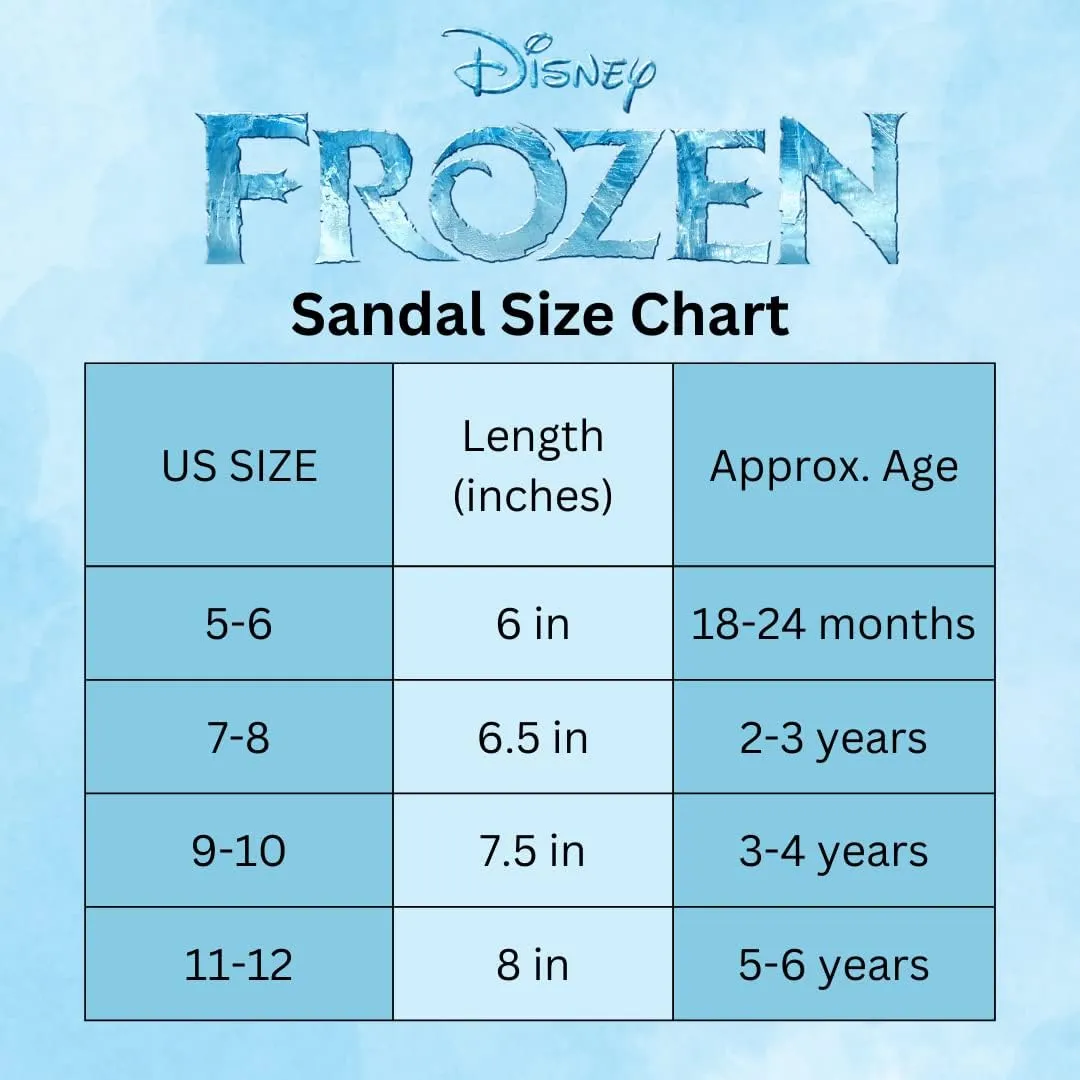 Disney
FROZEN

Sandal Size Chart

| US SIZE | Length (inches) | Approx. Age |
|---|---|---|
| 5-6 | 6 in | 18-24 months |
| 7-8 | 6.5 in | 2-3 years |
| 9-10 | 7.5 in | 3-4 years |
| 11-12 | 8 in | 5-6 years |